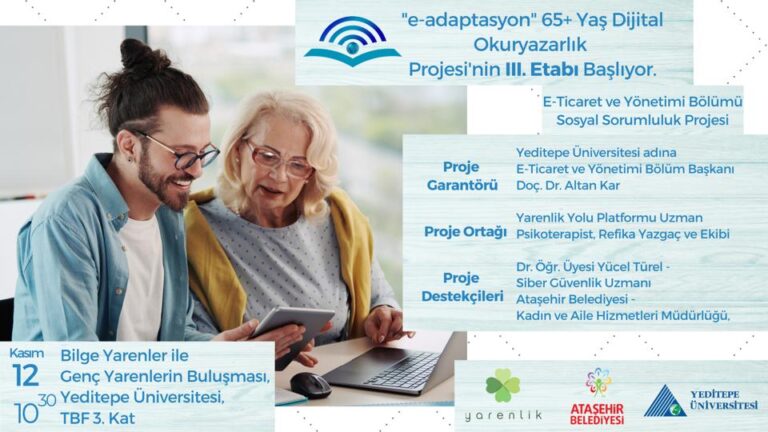 "e-adaptasyon" 65+ Yaş Dijital Okuryazarlık Projesi'nin III. Etabı Başlıyor.

E-Ticaret ve Yönetimi Bölümü Sosyal Sorumluluk Projesi

Proje Garantörü
Yeditepe Üniversitesi adına E-Ticaret ve Yönetimi Bölüm Başkanı Doç. Dr. Altan Kar

Proje Ortağı
Yarenlik Yolu Platformu Uzman Psikoterapist, Refika Yazgaç ve Ekibi

Proje Destekçileri
Dr. Öğr. Üyesi Yücel Türel - Siber Güvenlik Uzmanı
Ataşehir Belediyesi - Kadın ve Aile Hizmetleri Müdürlüğü,

Kasım
12
$10^{30}$

Bilge Yarenler ile Genç Yarenlerin Buluşması, Yeditepe Üniversitesi, TBF 3. Kat

yarenlik

ATAŞEHİR BELEDİYESİ

YEDİTEPE ÜNİVERSİTESİ